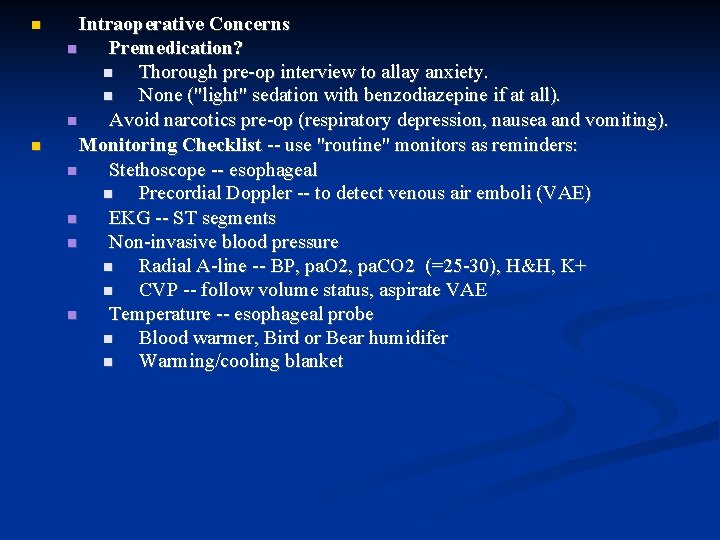 Intraoperative Concerns

Premedication?

Thorough pre-op interview to allay anxiety.

None ("light" sedation with benzodiazepine if at all).

Avoid narcotics pre-op (respiratory depression, nausea and vomiting).

Monitoring Checklist -- use "routine" monitors as reminders:

Stethoscope -- esophageal

Precordial Doppler -- to detect venous air emboli (VAE)

EKG -- ST segments

Non-invasive blood pressure

Radial A-line -- BP, paO2, paCO2 (=25-30), H&H, K+

CVP -- follow volume status, aspirate VAE

Temperature -- esophageal probe

Blood warmer, Bird or Bear humidifer

Warming/cooling blanket